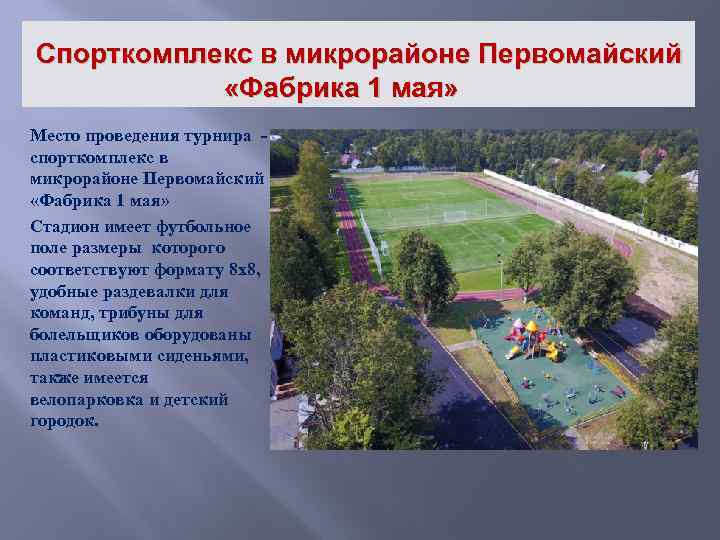 Спорткомплекс в микрорайоне Первомайский «Фабрика 1 мая»

Место проведения турнира - спорткомплекс в микрорайоне Первомайский «Фабрика 1 мая»

Стадион имеет футбольное поле размеры которого соответствуют формату 8х8, удобные раздевалки для команд, трибуны для болельщиков оборудованы пластиковыми сиденьями, также имеется велопарковка и детский городок.